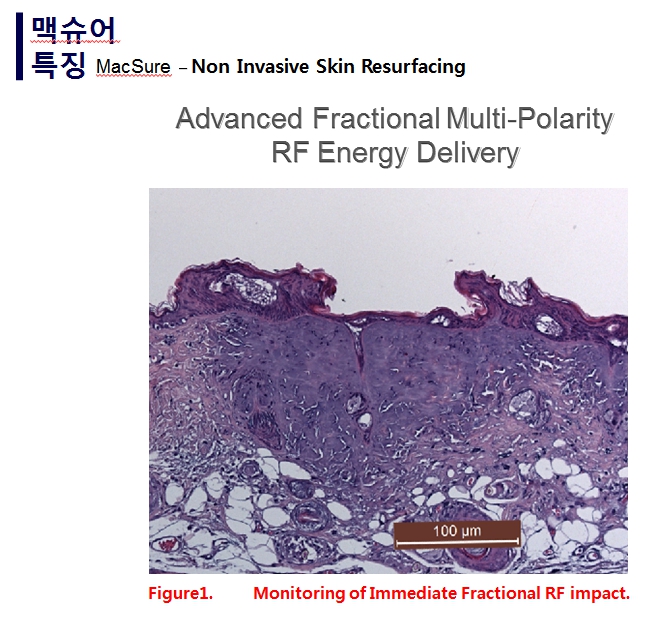 맥슈어
특징 MacSure – Non Invasive Skin Resurfacing

Advanced Fractional Multi-Polarity RF Energy Delivery

100 μm

Figure1. Monitoring of Immediate Fractional RF impact.